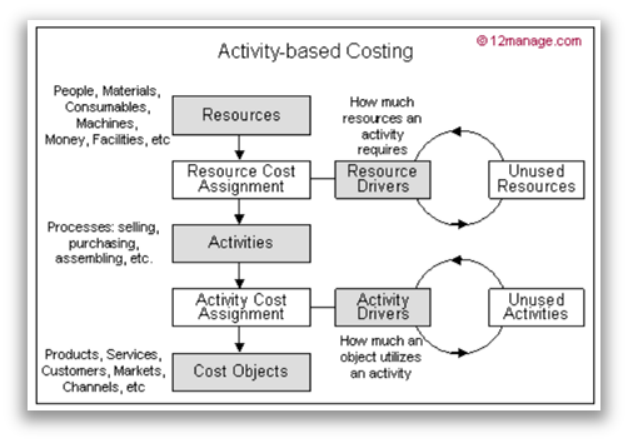 Activity-based Costing

© 12manage.com

People, Materials, Consumables, Machines, Money, Facilities, etc

Resources

How much resources an activity requires

Resource Cost Assignment

Resource Drivers

Unused Resources

Processes: selling, purchasing, assembling, etc.

Activities

Activity Cost Assignment

Activity Drivers

Unused Activities

How much an object utilizes an activity

Products, Services, Customers, Markets, Channels, etc

Cost Objects